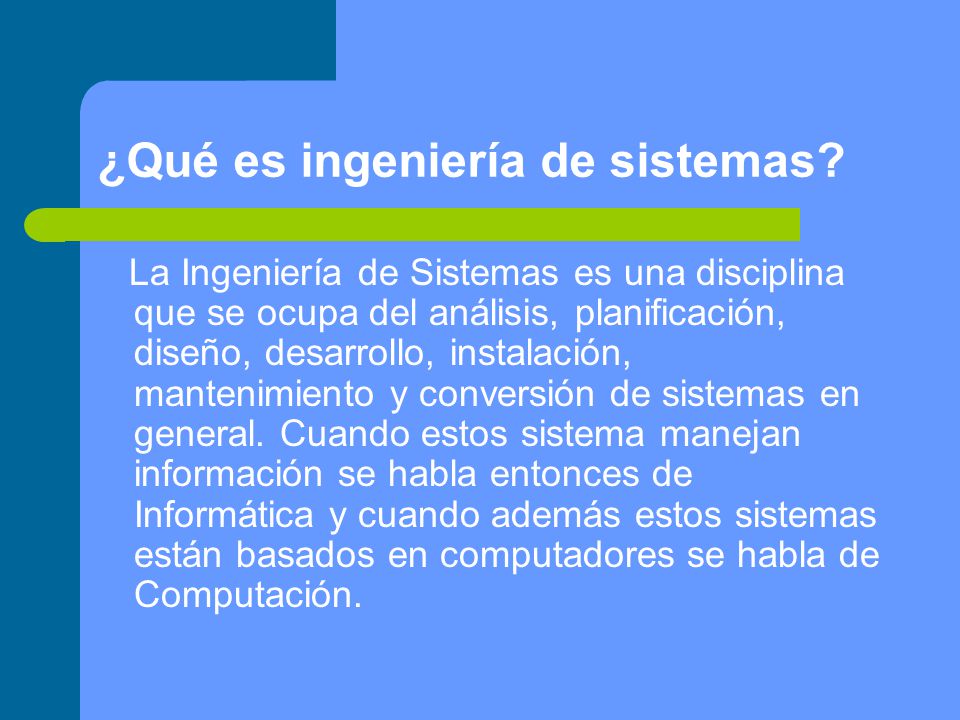 ¿Qué es ingeniería de sistemas?

La Ingeniería de Sistemas es una disciplina que se ocupa del análisis, planificación, diseño, desarrollo, instalación, mantenimiento y conversión de sistemas en general. Cuando estos sistema manejan información se habla entonces de Informática y cuando además estos sistemas están basados en computadores se habla de Computación.